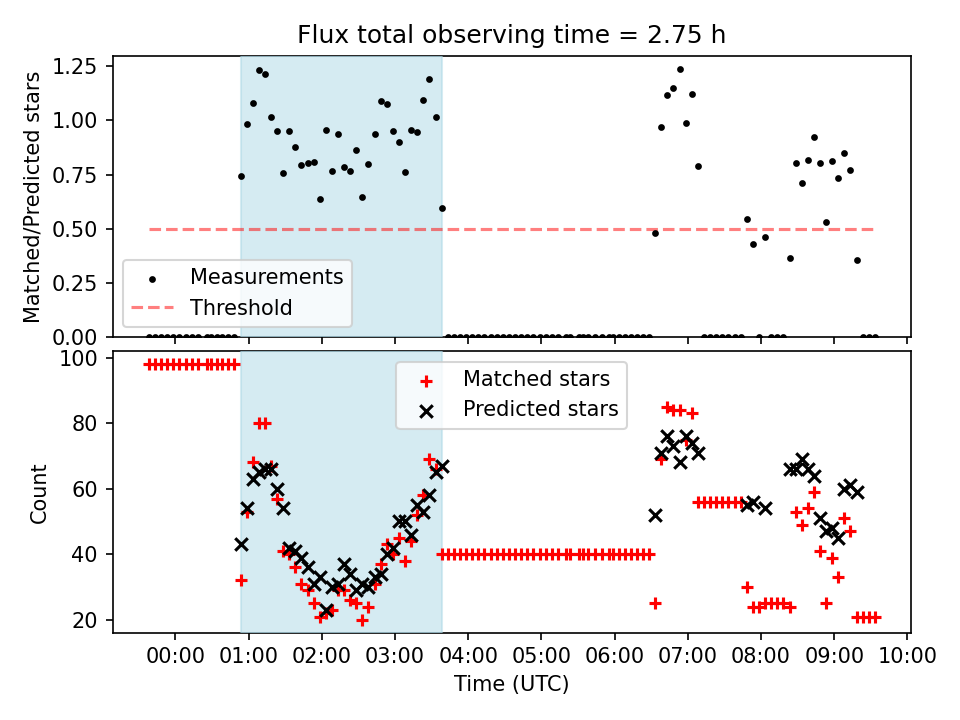 Flux total observing time = 2.75 h

Matched/Predicted stars

1.25
1.00
0.75
0.50
0.25
0.00

Measurements
Threshold

Count

100
80
60
40
20

Matched stars
Predicted stars

00:00 01:00 02:00 03:00 04:00 05:00 06:00 07:00 08:00 09:00 10:00

Time (UTC)